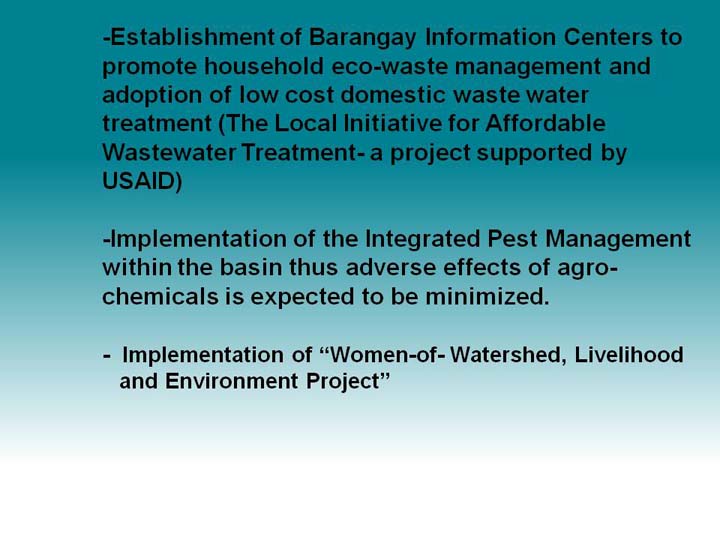 -Establishment of Barangay Information Centers to promote household eco-waste management and adoption of low cost domestic waste water treatment (The Local Initiative for Affordable Wastewater Treatment- a project supported by USAID)

-Implementation of the Integrated Pest Management within the basin thus adverse effects of agro-chemicals is expected to be minimized.

- Implementation of “Women-of- Watershed, Livelihood and Environment Project”